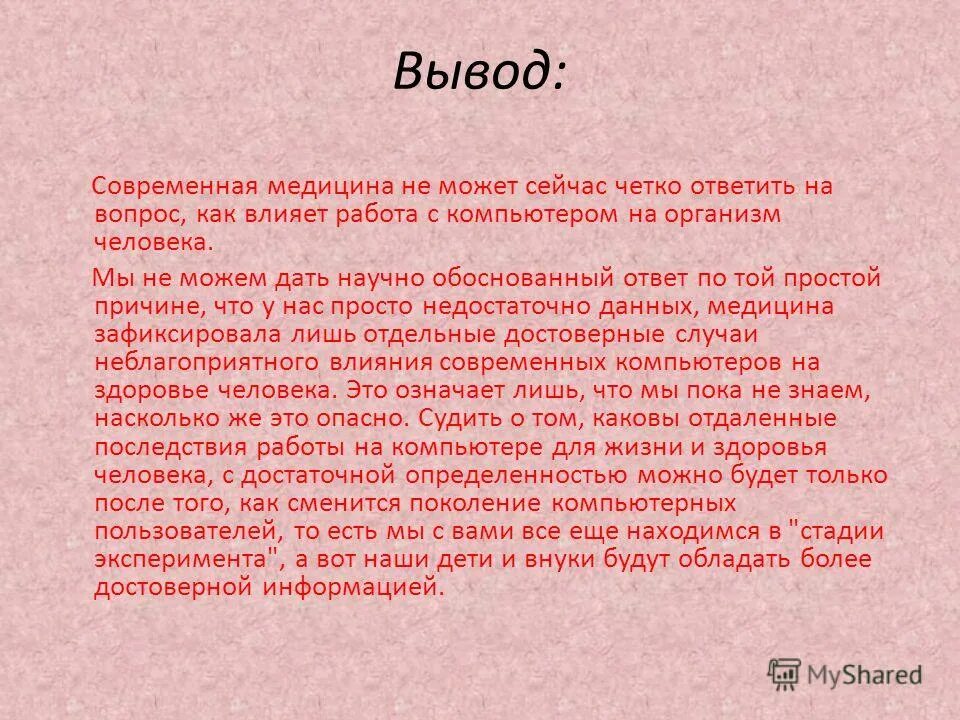 Вывод:

Современная медицина не может сейчас четко ответить на вопрос, как влияет работа с компьютером на организм человека.

Мы не можем дать научно обоснованный ответ по той простой причине, что у нас просто недостаточно данных, медицина зафиксировала лишь отдельные достоверные случаи неблагоприятного влияния современных компьютеров на здоровье человека. Это означает лишь, что мы пока не знаем, насколько же это опасно. Судить о том, каковы отдаленные последствия работы на компьютере для жизни и здоровья человека, с достаточной определенностью можно будет только после того, как сменится поколение компьютерных пользователей, то есть мы с вами все еще находимся в "стадии эксперимента", а вот наши дети и внуки будут обладать более достоверной информацией.

MyShared